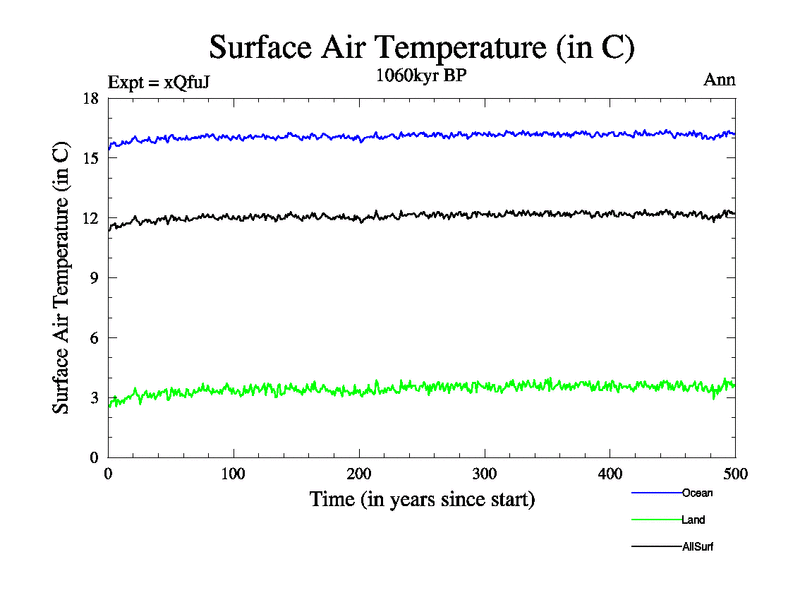 Surface Air Temperature (in C)

Expt = xQfuJ
1060kyr BP
Ann

Surface Air Temperature (in C)

18
15
12
9
6
3
0

0
100
200
300
400
500

Time (in years since start)

Ocean
Land
AllSurf